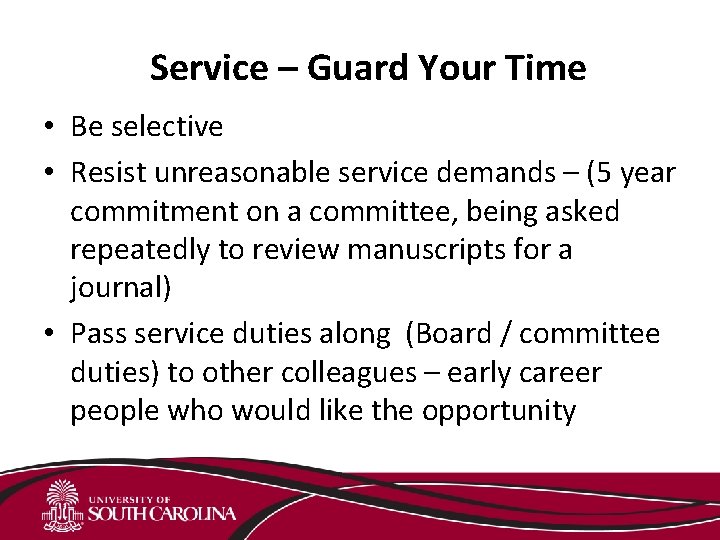 Service – Guard Your Time

• Be selective

• Resist unreasonable service demands – (5 year commitment on a committee, being asked repeatedly to review manuscripts for a journal)

• Pass service duties along (Board / committee duties) to other colleagues – early career people who would like the opportunity

UNIVERSITY OF SOUTH CAROLINA